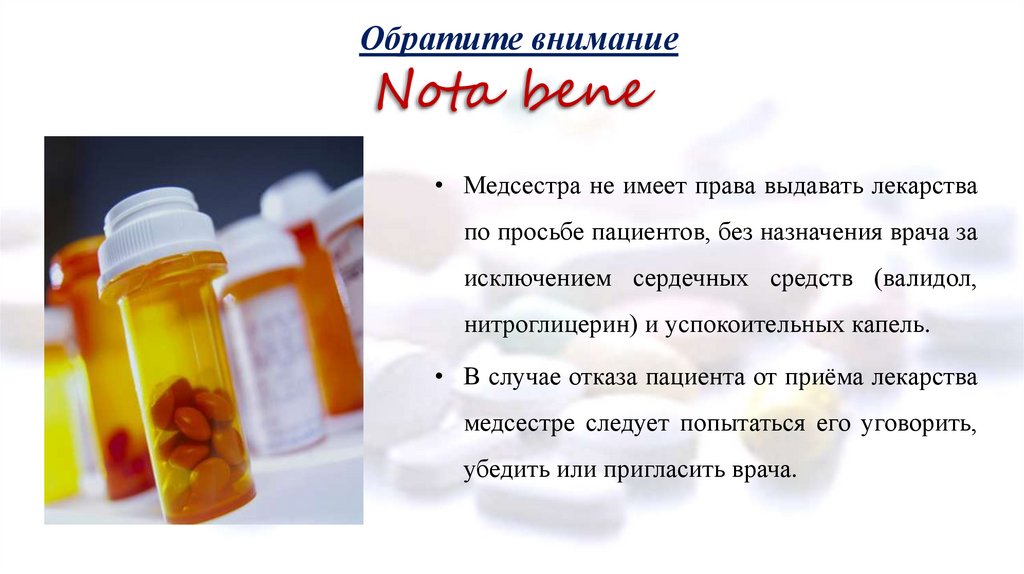 Обратите внимание

Nota bene

• Медсестра не имеет права выдавать лекарства по просьбе пациентов, без назначения врача за исключением сердечных средств (валидол, нитроглицерин) и успокоительных капель.

• В случае отказа пациента от приёма лекарства медсестре следует попытаться его уговорить, убедить или пригласить врача.